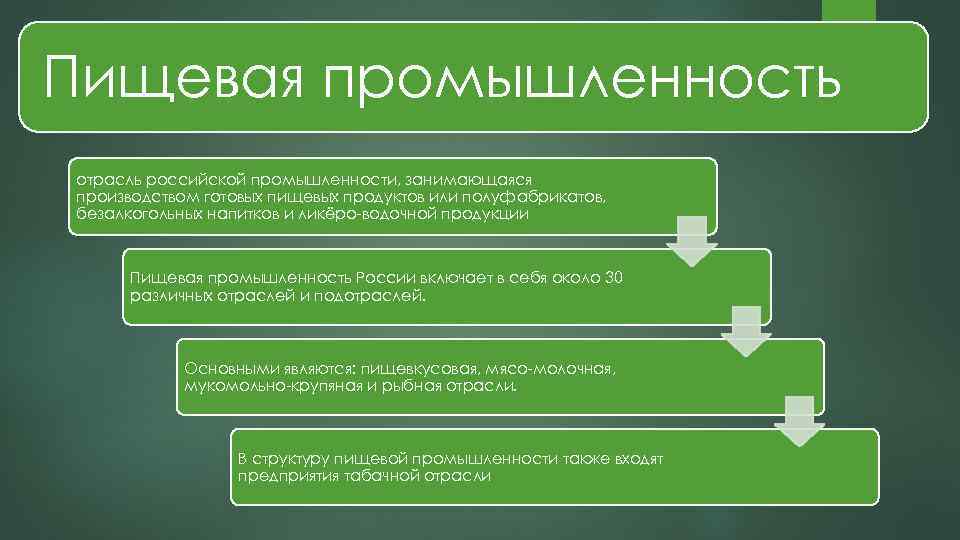 Пищевая промышленность

отрасль российской промышленности, занимающаяся производством готовых пищевых продуктов или полуфабрикатов, безалкогольных напитков и ликёро-водочной продукции

Пищевая промышленность России включает в себя около 30 различных отраслей и подотраслей.

Основными являются: пищевкусовая, мясо-молочная, мукомольно-крупяная и рыбная отрасли.

В структуру пищевой промышленности также входят предприятия табачной отрасли